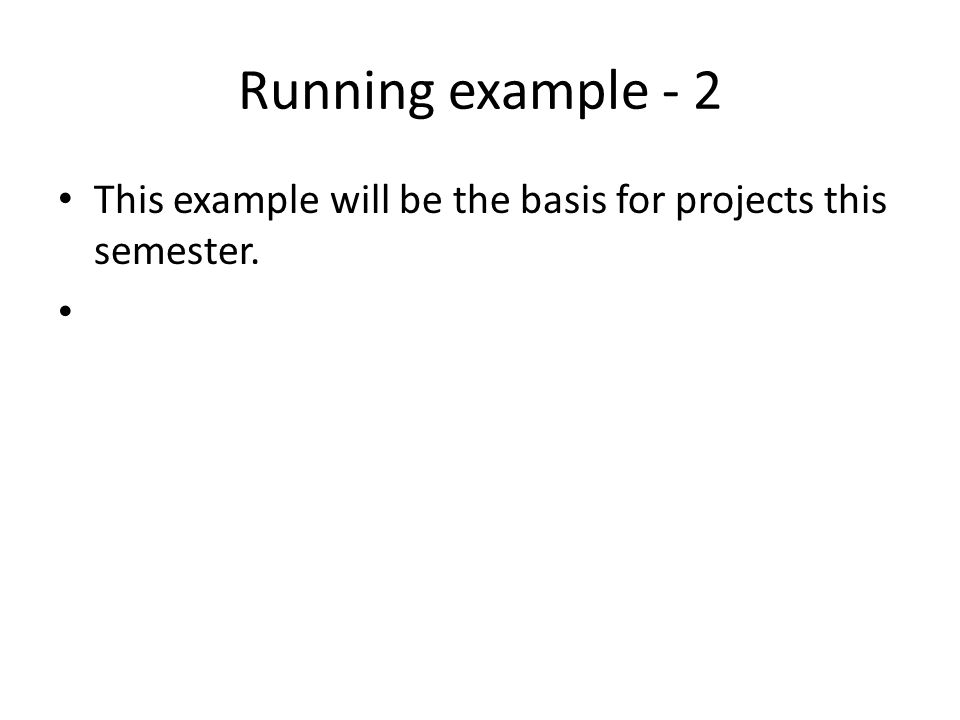 Running example - 2

• This example will be the basis for projects this semester.

•